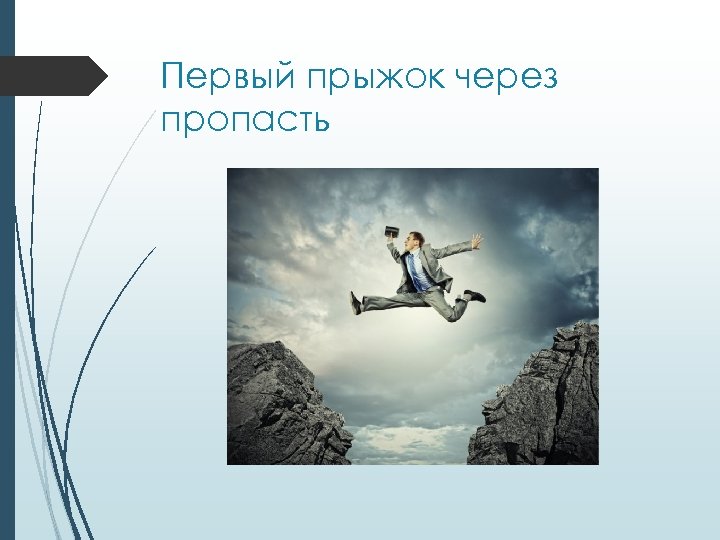 Первый прыжок через пропасть